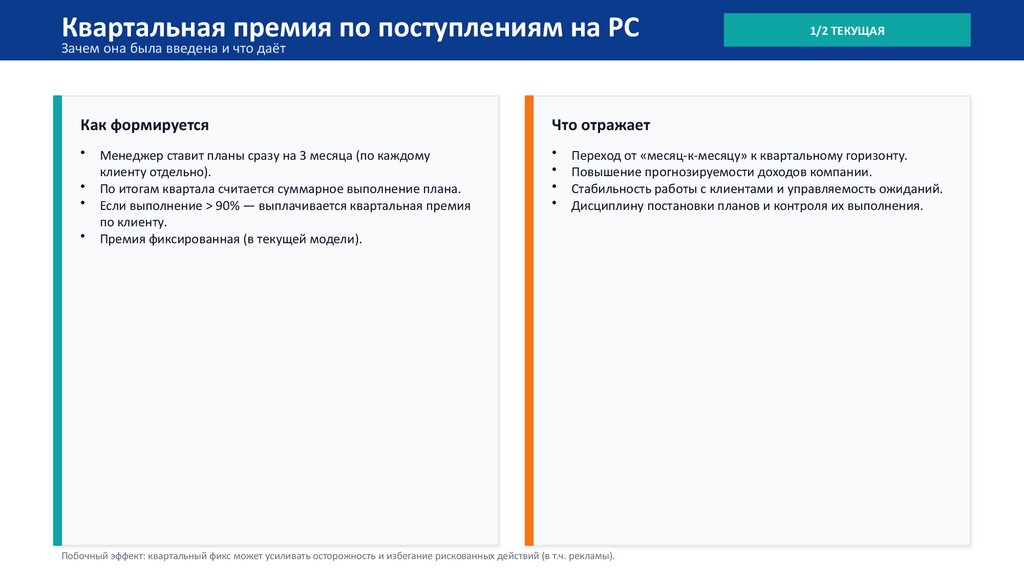 Квартальная премия по поступлениям на РС
Зачем она была введена и что даёт

1/2 ТЕКУЩАЯ

Как формируется

• Менеджер ставит планы сразу на 3 месяца (по каждому клиенту отдельно).
• По итогам квартала считается суммарное выполнение плана.
• Если выполнение > 90% — выплачивается квартальная премия по клиенту.
• Премия фиксированная (в текущей модели).

Что отражает

• Переход от «месяц-к-месяцу» к квартальному горизонту.
• Повышение прогнозируемости доходов компании.
• Стабильность работы с клиентами и управляемость ожиданий.
• Дисциплину постановки планов и контроля их выполнения.

Побочный эффект: квартальный фикс может усиливать осторожность и избегание рискованных действий (в т.ч. рекламы).